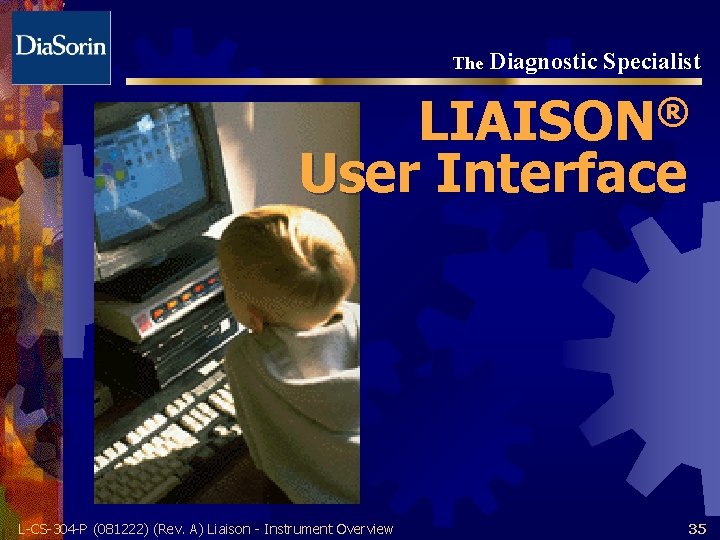 DiaSorin

The Diagnostic Specialist

LIAISON®
User Interface

L-CS-304-P (081222) (Rev. A) Liaison - Instrument Overview

35